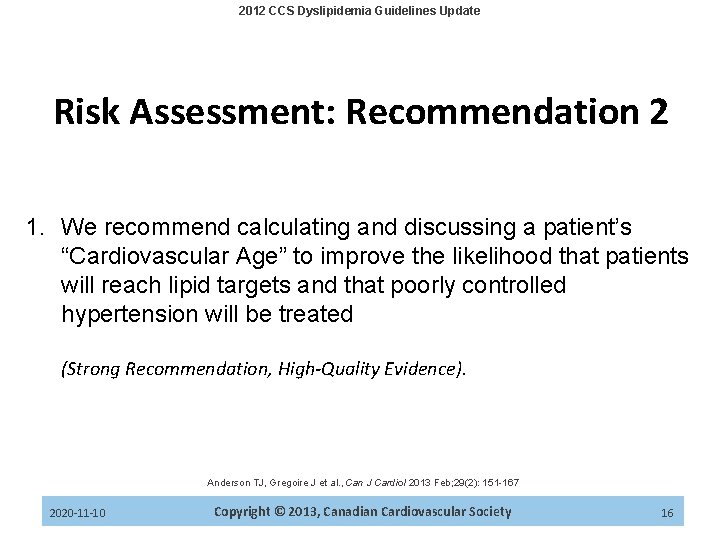 2012 CCS Dyslipidemia Guidelines Update

Risk Assessment: Recommendation 2

1. We recommend calculating and discussing a patient's "Cardiovascular Age" to improve the likelihood that patients will reach lipid targets and that poorly controlled hypertension will be treated

(Strong Recommendation, High-Quality Evidence).

Anderson TJ, Gregoire J et al., Can J Cardiol 2013 Feb;29(2): 151-167

2020-11-10

Copyright © 2013, Canadian Cardiovascular Society

16